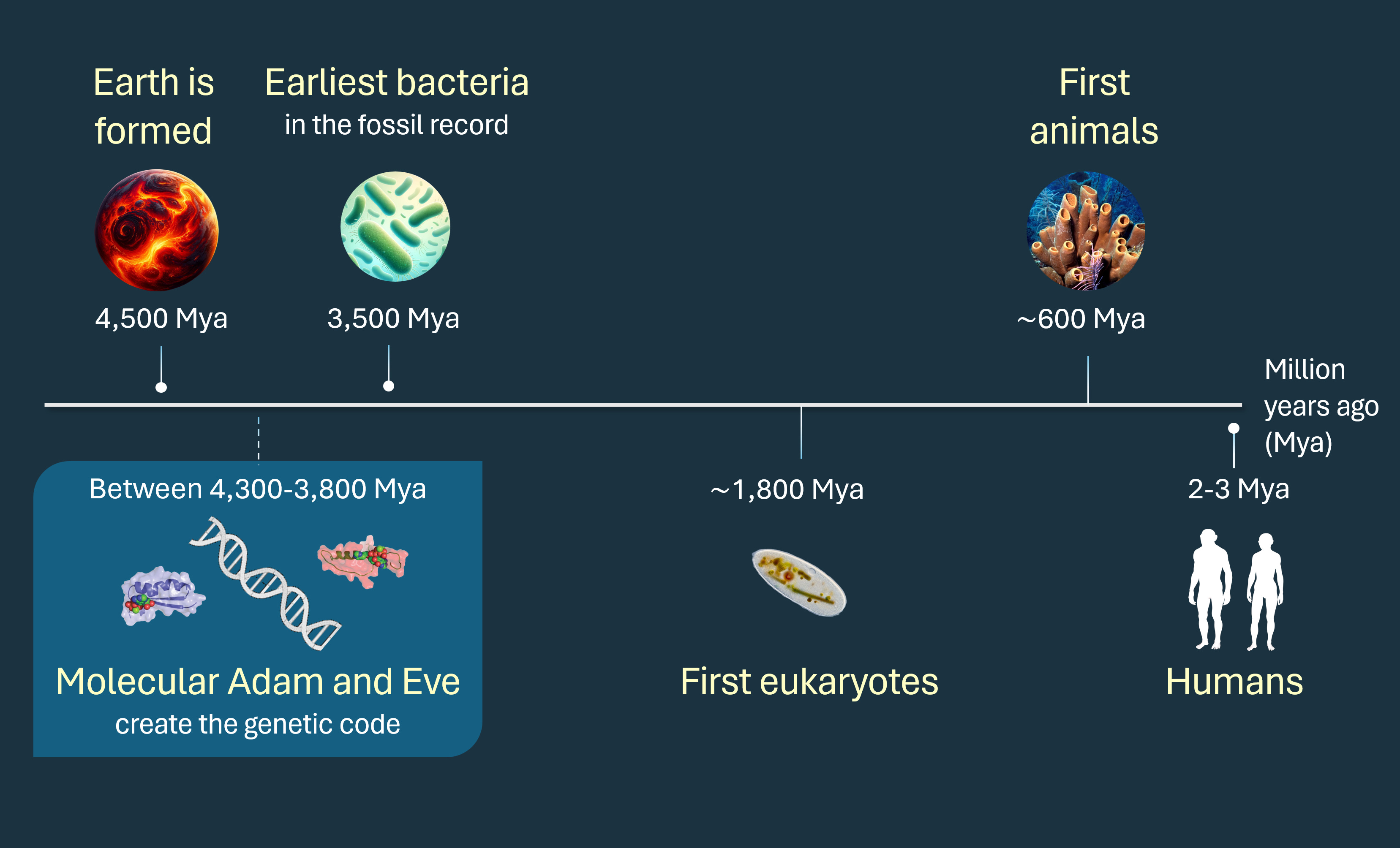 Earth is formed

4,500 Mya

Earliest bacteria
in the fossil record

3,500 Mya

First animals

~600 Mya

Million years ago (Mya)

Between 4,300-3,800 Mya

Molecular Adam and Eve
create the genetic code

~1,800 Mya

First eukaryotes

2-3 Mya

Humans